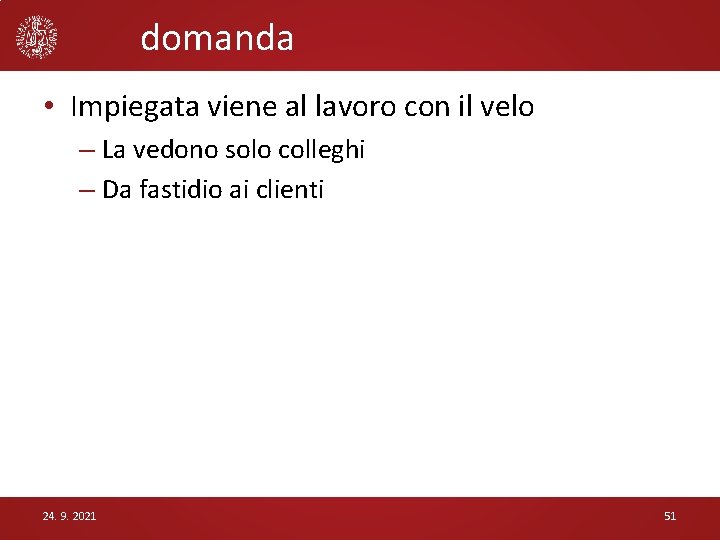 domanda

• Impiegata viene al lavoro con il velo
– La vedono solo colleghi
– Da fastidio ai clienti

24. 9. 2021

51